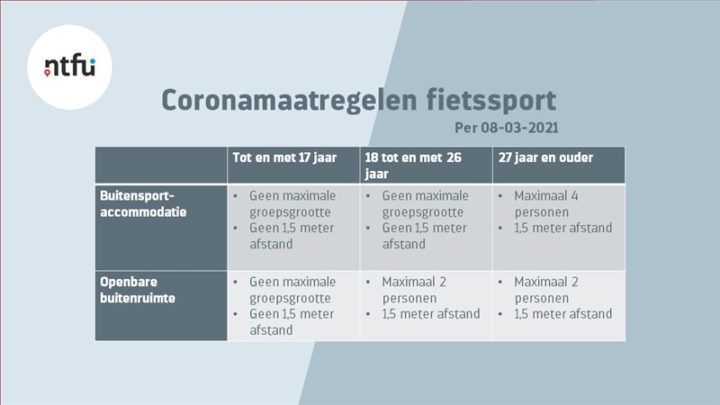 ntfu

Coronamaatregelen fietssport

Per 08-03-2021

| | Tot en met 17 jaar | 18 tot en met 26 jaar | 27 jaar en ouder |
|---|---|---|---|
| Buitensport-accommodatie | • Geen maximale groepsgrootte • Geen 1,5 meter afstand | • Geen maximale groepsgrootte • Geen 1,5 meter afstand | • Maximaal 4 personen • 1,5 meter afstand |
| Openbare buitenruimte | • Geen maximale groepsgrootte • Geen 1,5 meter afstand | • Maximaal 2 personen • 1,5 meter afstand | • Maximaal 2 personen • 1,5 meter afstand |